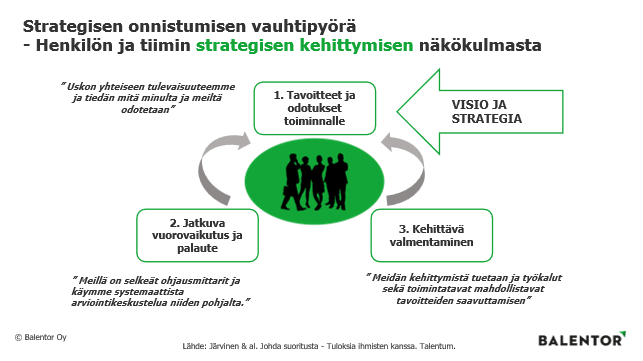 Strategisen onnistumisen vauhtipyörä
- Henkilön ja tiimin strategisen kehittymisen näkökulmasta

" Uskon yhteiseen tulevaisuuteemme ja tiedän mitä minulta ja meiltä odotetaan"

1. Tavoitteet ja odotukset toiminnalle

VISIO JA STRATEGIA

2. Jatkuva vuorovaikutus ja palaute

3. Kehittävä valmentaminen

" Meillä on selkeät ohjausmittarit ja käymme systemaattista arviointikeskustelua niiden pohjalta."

" Meidän kehittymistä tuetaan ja työkalut sekä toimintatavat mahdollistavat tavoitteiden saavuttamisen"

© Balentor Oy

Lähde: Järvinen & al. Johda suoritusta - Tuloksia ihmisten kanssa. Talentum.

BALENTOR